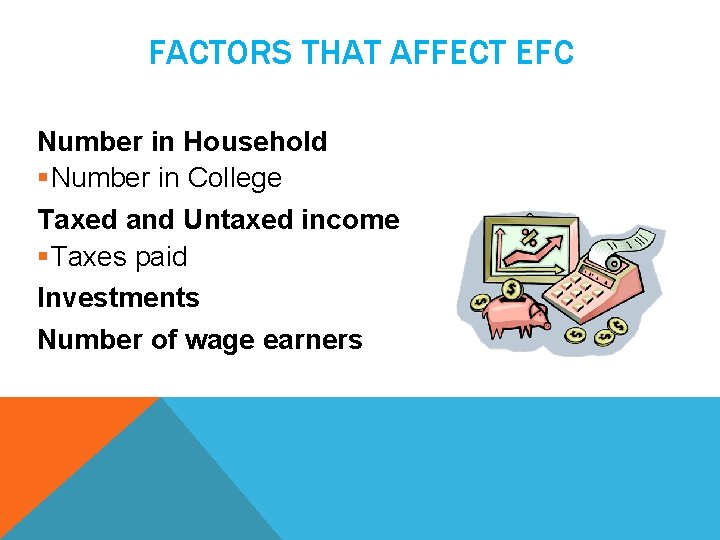 FACTORS THAT AFFECT EFC

Number in Household

▪Number in College

Taxed and Untaxed income

▪Taxes paid

Investments

Number of wage earners

%